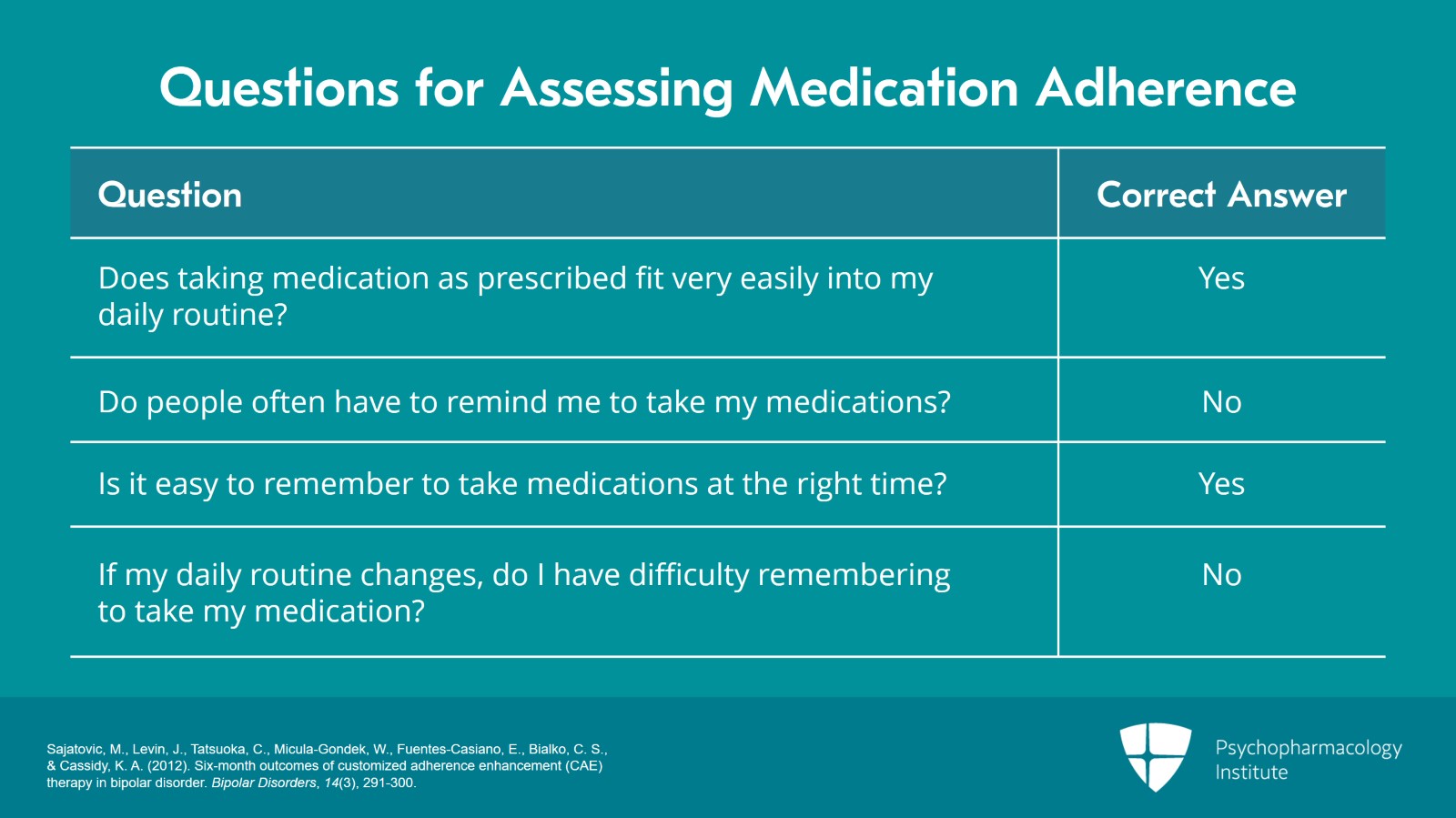 Questions for Assessing Medication Adherence

| Question | Correct Answer |
|---|---|
| Does taking medication as prescribed fit very easily into my daily routine? | Yes |
| Do people often have to remind me to take my medications? | No |
| Is it easy to remember to take medications at the right time? | Yes |
| If my daily routine changes, do I have difficulty remembering to take my medication? | No |

Sajatovic, M., Levin, J., Tatsuoka, C., Micula-Gondek, W., Fuentes-Casiano, E., Bialko, C. S., & Cassidy, K. A. (2012). Six-month outcomes of customized adherence enhancement (CAE) therapy in bipolar disorder. Bipolar Disorders, 14(3), 291-300.

Psychopharmacology Institute